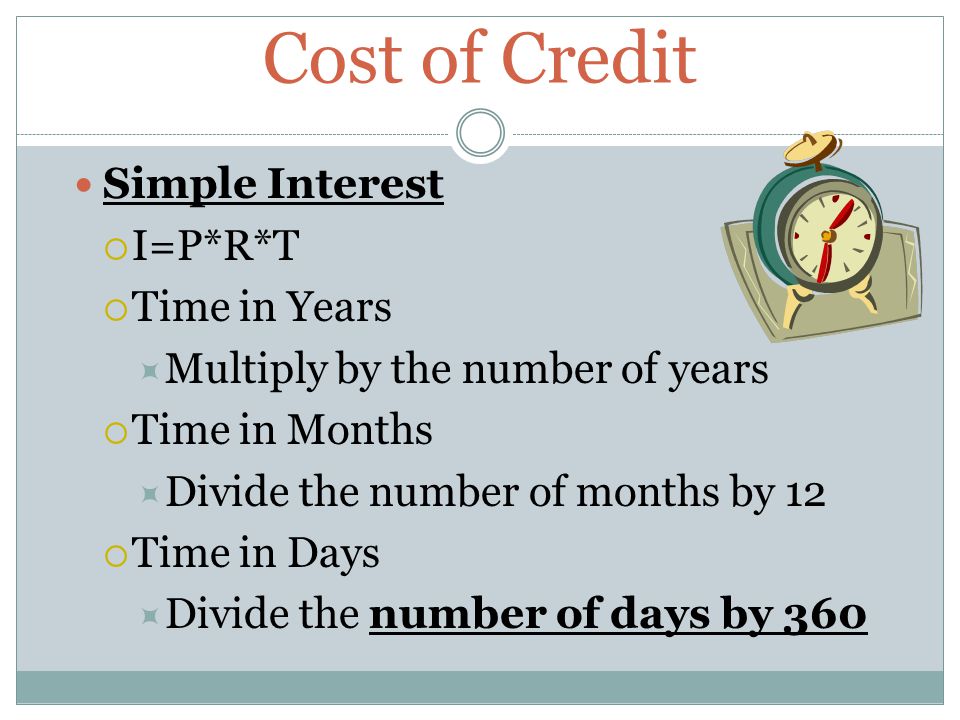 Cost of Credit

Simple Interest

I=P*R*T

Time in Years

Multiply by the number of years

Time in Months

Divide the number of months by 12

Time in Days

Divide the number of days by 360